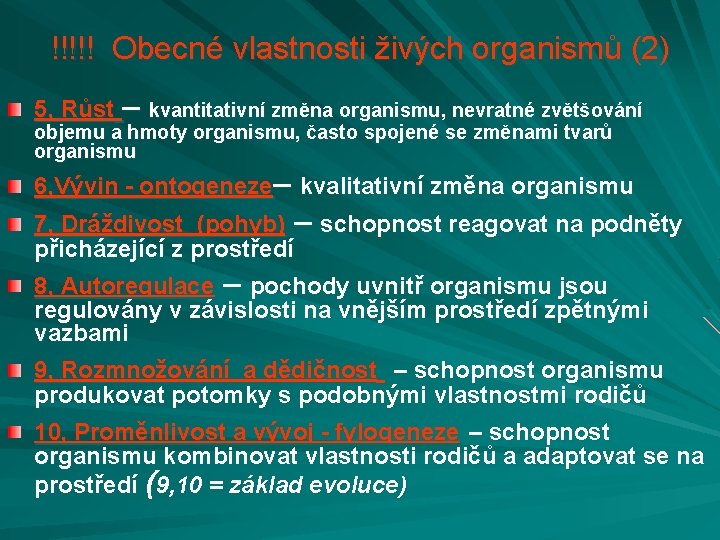 !!!!! Obecné vlastnosti živých organismů (2)

5, Růst – kvantitativní změna organismu, nevratné zvětšování objemu a hmoty organismu, často spojené se změnami tvarů organismu

6,Vývin - ontogeneze– kvalitativní změna organismu

7, Dráždivost (pohyb) – schopnost reagovat na podněty přicházející z prostředí

8, Autoregulace – pochody uvnitř organismu jsou regulovány v závislosti na vnějším prostředí zpětnými vazbami

9, Rozmnožování a dědičnost – schopnost organismu produkovat potomky s podobnými vlastnostmi rodičů

10, Proměnlivost a vývoj - fylogeneze – schopnost organismu kombinovat vlastnosti rodičů a adaptovat se na prostředí (9,10 = základ evoluce)